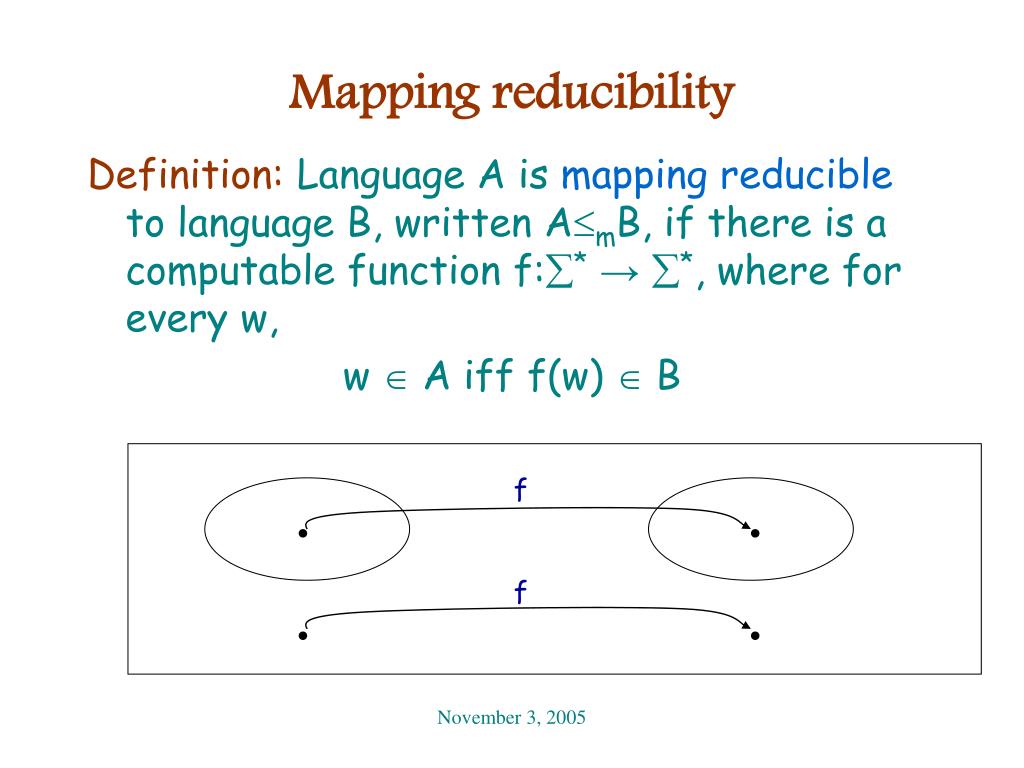 Mapping reducibility

Definition: Language A is mapping reducible to language B, written $A \leq_m B$, if there is a computable function $f: \Sigma^* \rightarrow \Sigma^*$, where for every w,

$w \in A$ iff $f(w) \in B$

f

f

November 3, 2005